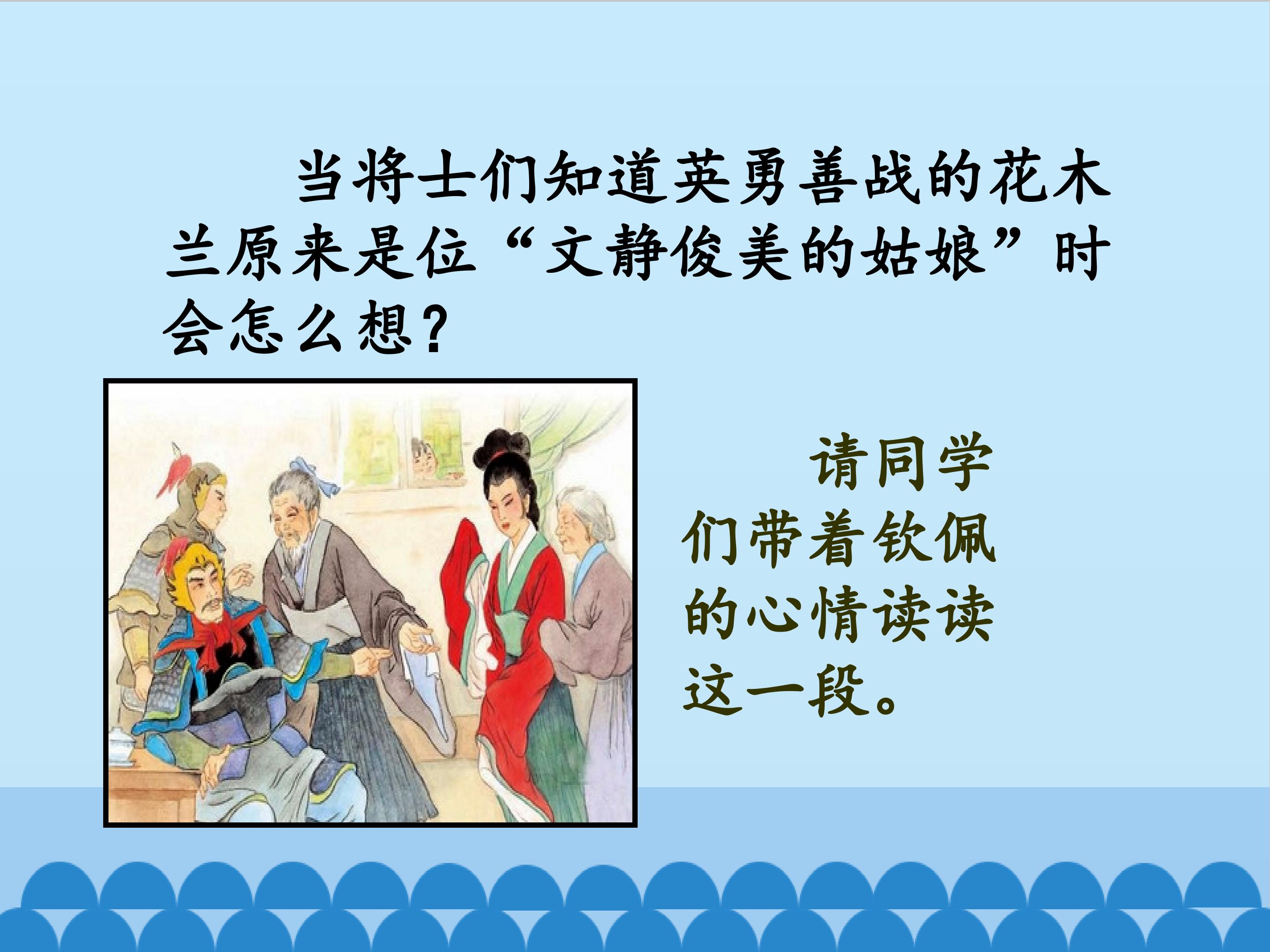 当将士们知道英勇善战的花木兰原来是位“文静俊美的姑娘”时会怎么想?

请同学们带着钦佩的心情读读这一段。